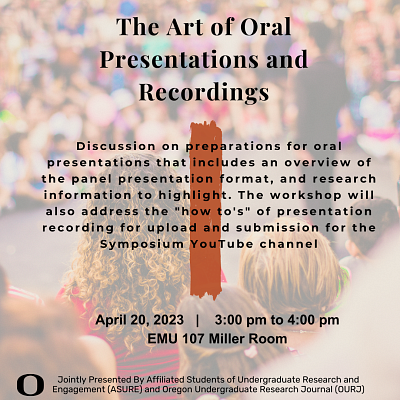 The Art of Oral Presentations and Recordings

Discussion on preparations for oral presentations that includes an overview of the panel presentation format, and research information to highlight. The workshop will also address the "how to's" of presentation recording for upload and submission for the Symposium YouTube channel

April 20, 2023 | 3:00 pm to 4:00 pm
EMU 107 Miller Room

O

Jointly Presented By Affiliated Students of Undergraduate Research and Engagement (ASURE) and Oregon Undergraduate Research Journal (OURJ)